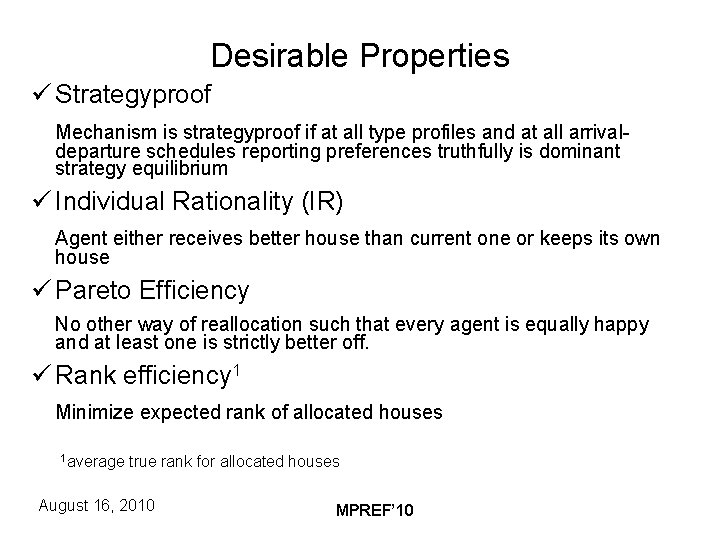 Desirable Properties

✓ Strategyproof

Mechanism is strategyproof if at all type profiles and at all arrival-departure schedules reporting preferences truthfully is dominant strategy equilibrium

✓ Individual Rationality (IR)

Agent either receives better house than current one or keeps its own house

✓ Pareto Efficiency

No other way of reallocation such that every agent is equally happy and at least one is strictly better off.

✓ Rank efficiency$^1$

Minimize expected rank of allocated houses

$^1$average true rank for allocated houses

August 16, 2010

MPREF'10